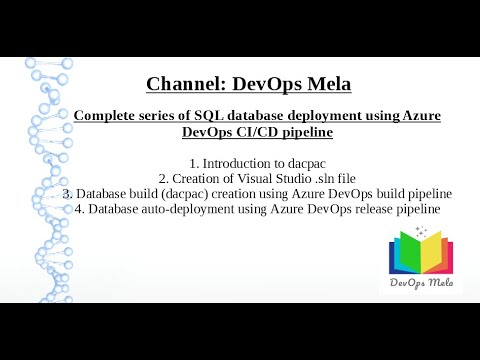 Channel: DevOps Mela

Complete series of SQL database deployment using Azure DevOps CI/CD pipeline

1. Introduction to dacpac
2. Creation of Visual Studio .sln file
3. Database build (dacpac) creation using Azure DevOps build pipeline
4. Database auto-deployment using Azure DevOps release pipeline

DevOps Mela